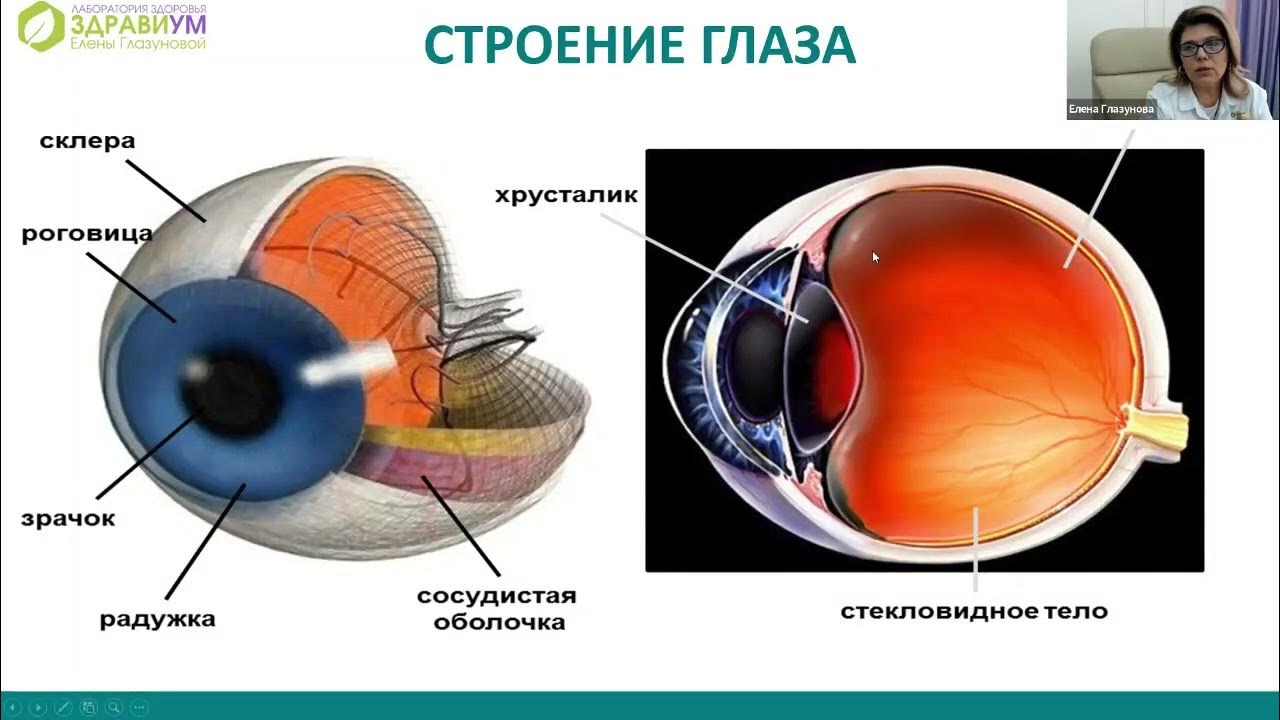 ЛАБОРАТОРИЯ ЗДОРОВЬЯ
ЗДРАВИУМ
Елены Глазуновой

СТРОЕНИЕ ГЛАЗА

Елена Глазунова

склера
роговица
зрачок
радужка
сосудистая оболочка

хрусталик

стекловидное тело